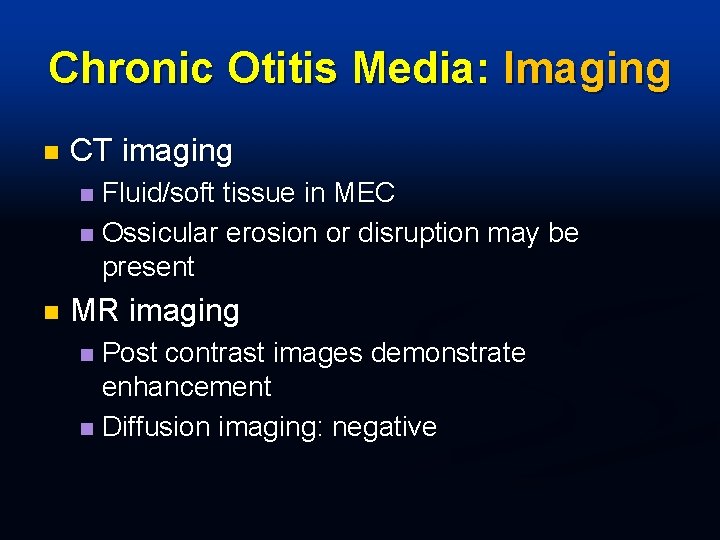 Chronic Otitis Media: Imaging

CT imaging
Fluid/soft tissue in MEC
Ossicular erosion or disruption may be present

MR imaging
Post contrast images demonstrate enhancement
Diffusion imaging: negative